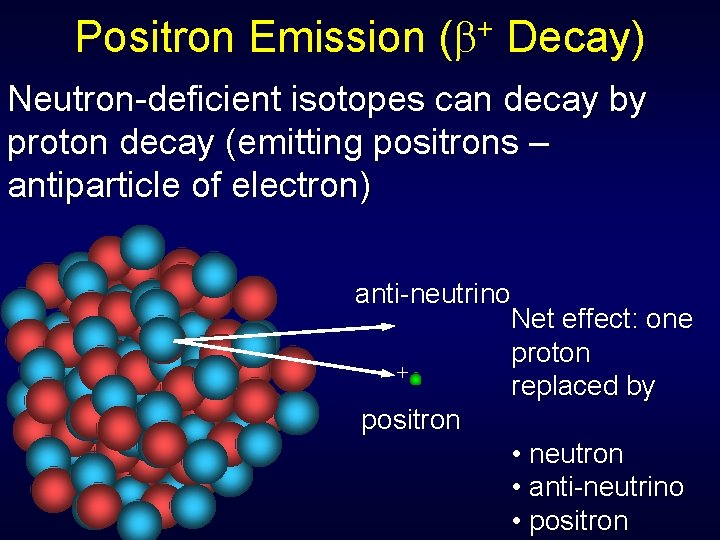 Positron Emission ($\beta^+$ Decay)

Neutron-deficient isotopes can decay by proton decay (emitting positrons – antiparticle of electron)

anti-neutrino

+

positron

Net effect: one proton replaced by

• neutron
• anti-neutrino
• positron